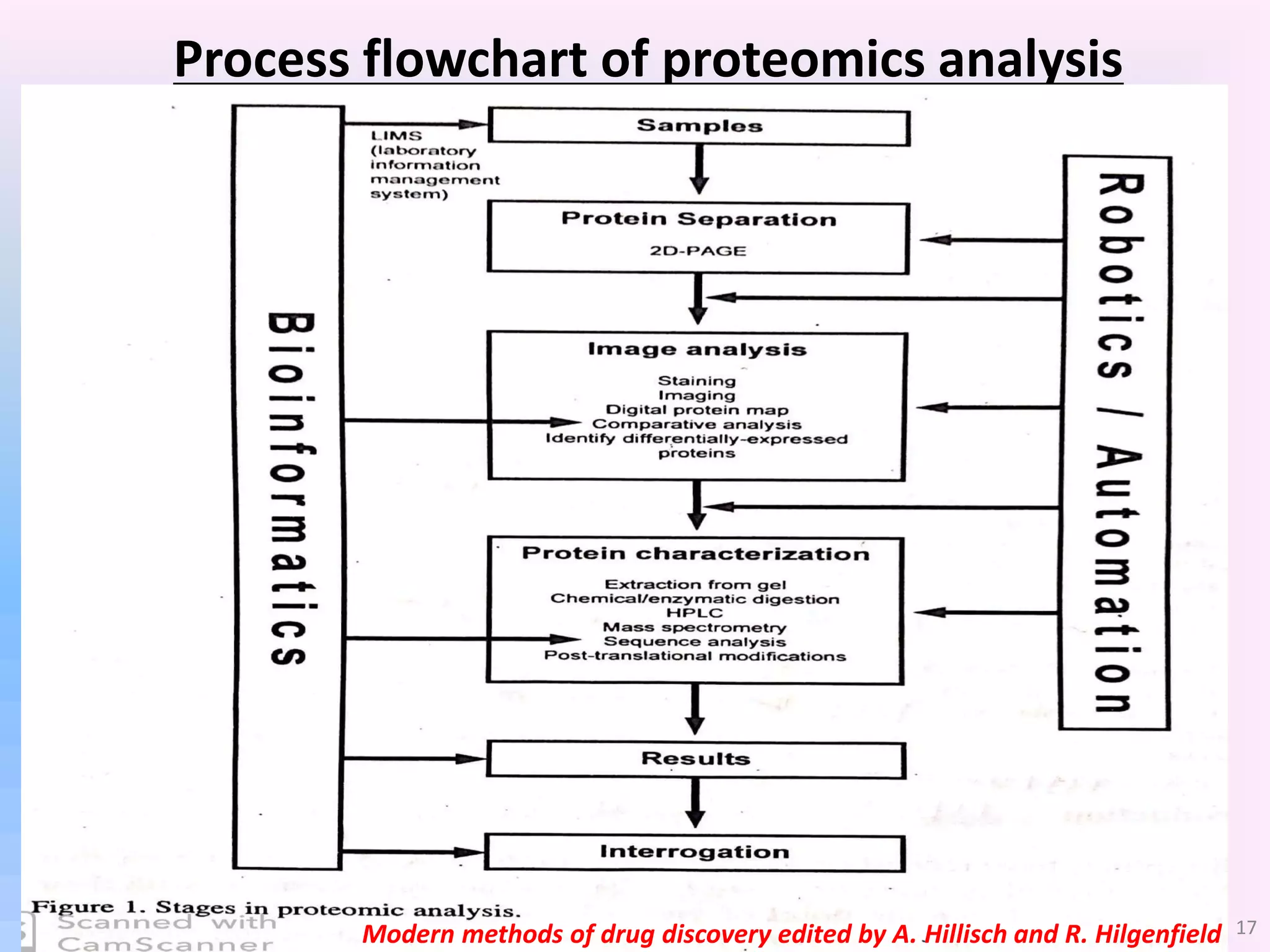 Process flowchart of proteomics analysis

Bioinformatics

LIMS (laboratory information management system)

Samples

Protein Separation

2D-PAGE

Image analysis

Staining
Imaging
Digital protein map
Comparative analysis
Identify differentially-expressed proteins

Protein characterization

Extraction from gel
Chemical/enzymatic digestion
HPLC
Mass spectrometry
Sequence analysis
Post-translational modifications

Results

Interrogation

Robotics / Automation

Figure 1. Stages in proteomic analysis.

Scanned with CamScanner

Modern methods of drug discovery edited by A. Hillisch and R. Hilgenfield

17